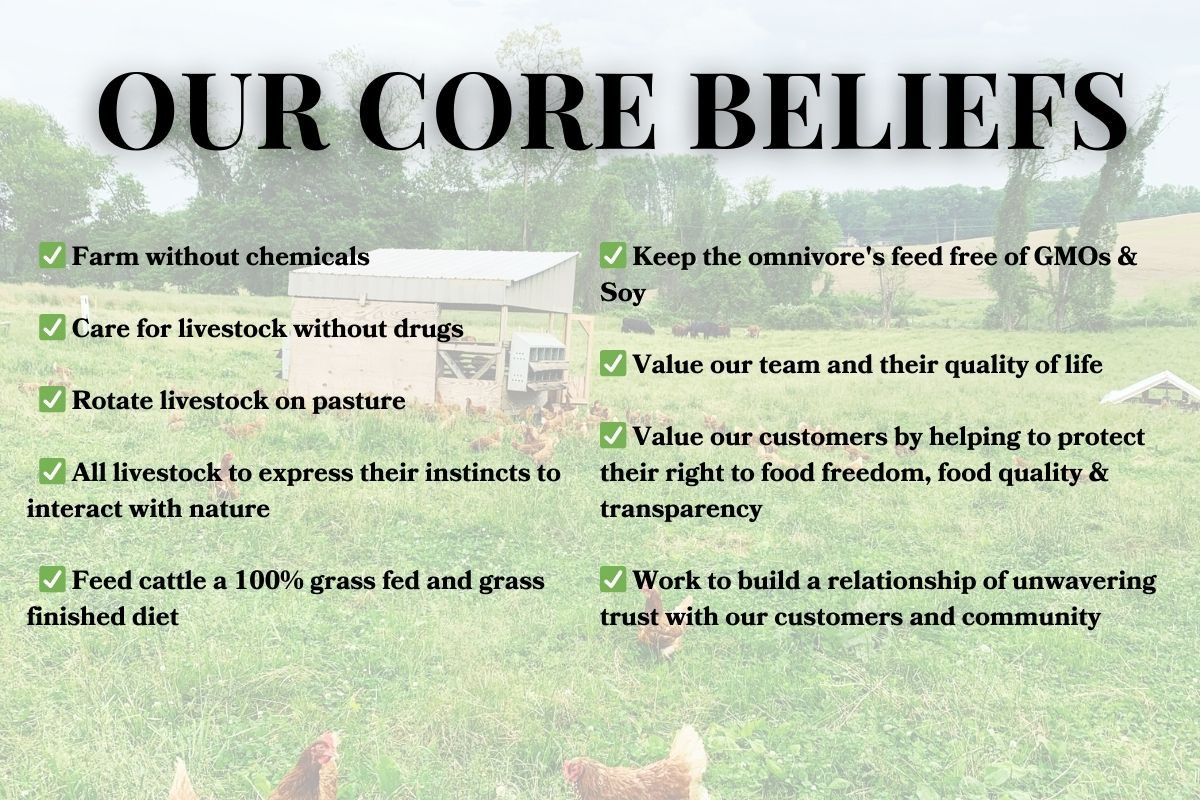 OUR CORE BELIEFS

✅ Farm without chemicals

✅ Care for livestock without drugs

✅ Rotate livestock on pasture

✅ All livestock to express their instincts to interact with nature

✅ Feed cattle a 100% grass fed and grass finished diet

✅ Keep the omnivore's feed free of GMOs & Soy

✅ Value our team and their quality of life

✅ Value our customers by helping to protect their right to food freedom, food quality & transparency

✅ Work to build a relationship of unwavering trust with our customers and community